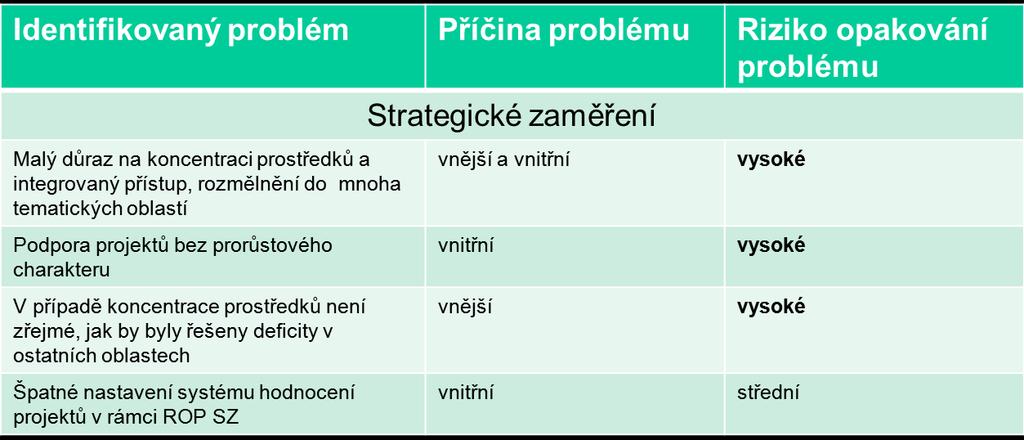 | Identifikovaný problém | Příčina problému | Riziko opakování problému |
|---|---|---|
| Strategické zaměření | | |
| Malý důraz na koncentraci prostředků a integrovaný přístup, rozmělnění do mnoha tematických oblastí | vnější a vnitřní | **vysoké** |
| Podpora projektů bez prorůstového charakteru | vnitřní | **vysoké** |
| V případě koncentrace prostředků není zřejmé, jak by byly řešeny deficity v ostatních oblastech | vnější | **vysoké** |
| Špatné nastavení systému hodnocení projektů v rámci ROP SZ | vnitřní | střední |